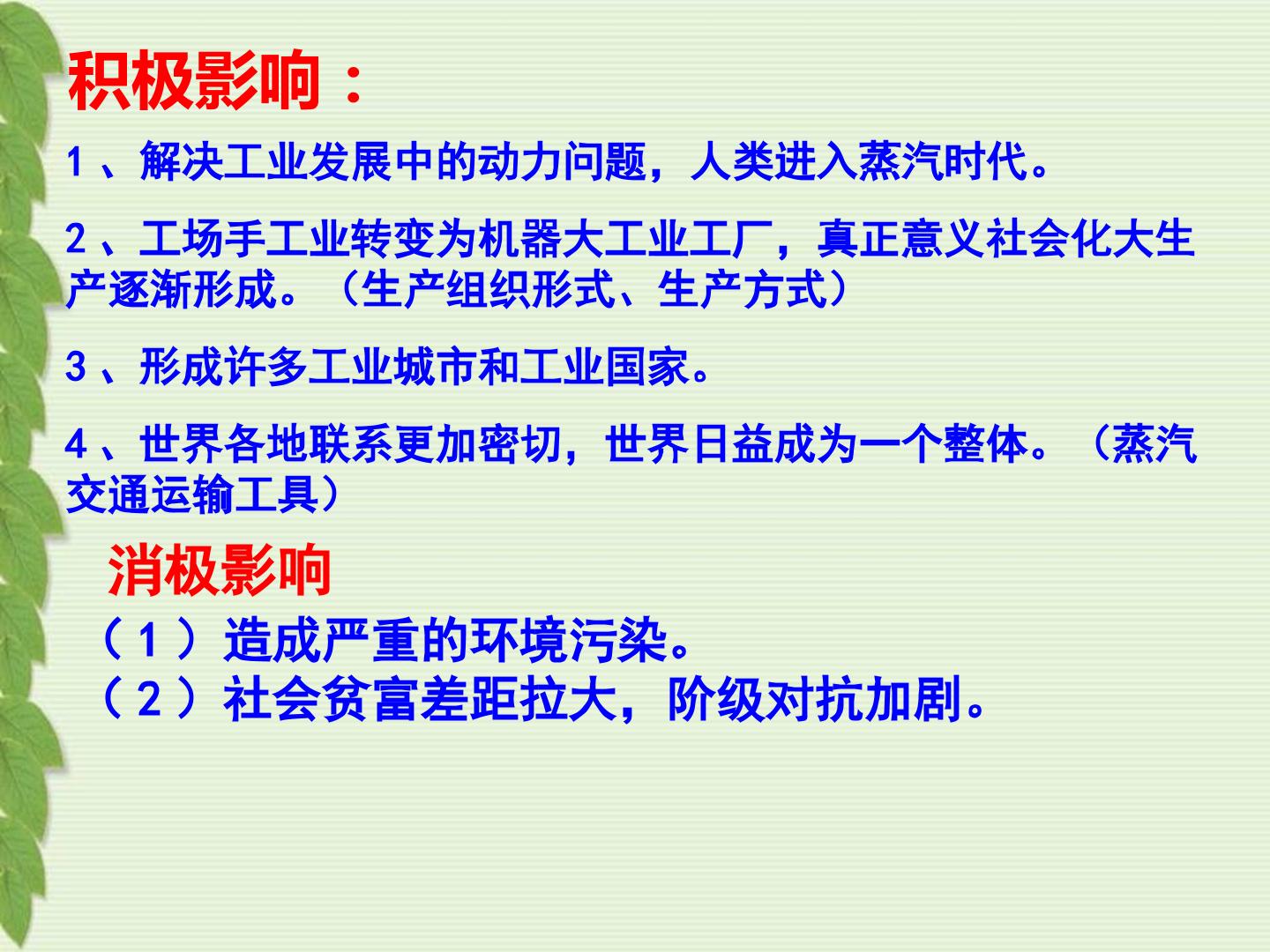 积极影响：

1、解决工业发展中的动力问题，人类进入蒸汽时代。

2、工场手工业转变为机器大工业工厂，真正意义社会化大生产逐渐形成。（生产组织形式、生产方式）

3、形成许多工业城市和工业国家。

4、世界各地联系更加密切，世界日益成为一个整体。（蒸汽交通运输工具）

消极影响

（1）造成严重的环境污染。
（2）社会贫富差距拉大，阶级对抗加剧。